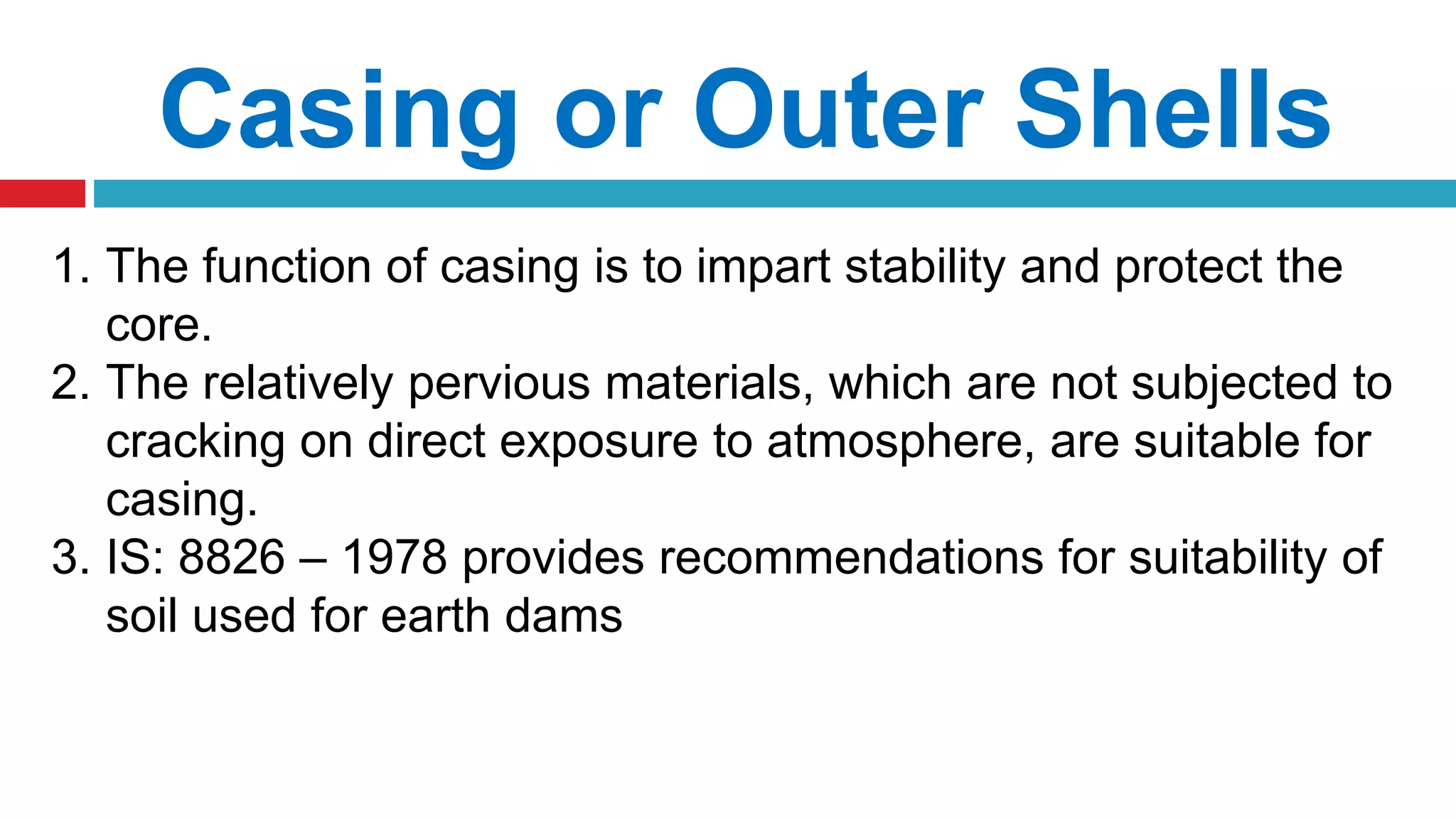 Casing or Outer Shells

1. The function of casing is to impart stability and protect the core.
2. The relatively pervious materials, which are not subjected to cracking on direct exposure to atmosphere, are suitable for casing.
3. IS: 8826 – 1978 provides recommendations for suitability of soil used for earth dams